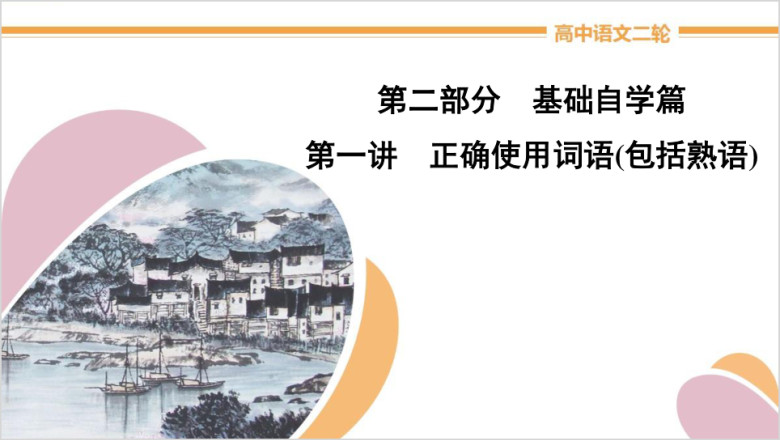 高中语文二轮

第二部分　基础自学篇

第一讲　正确使用词语(包括熟语)